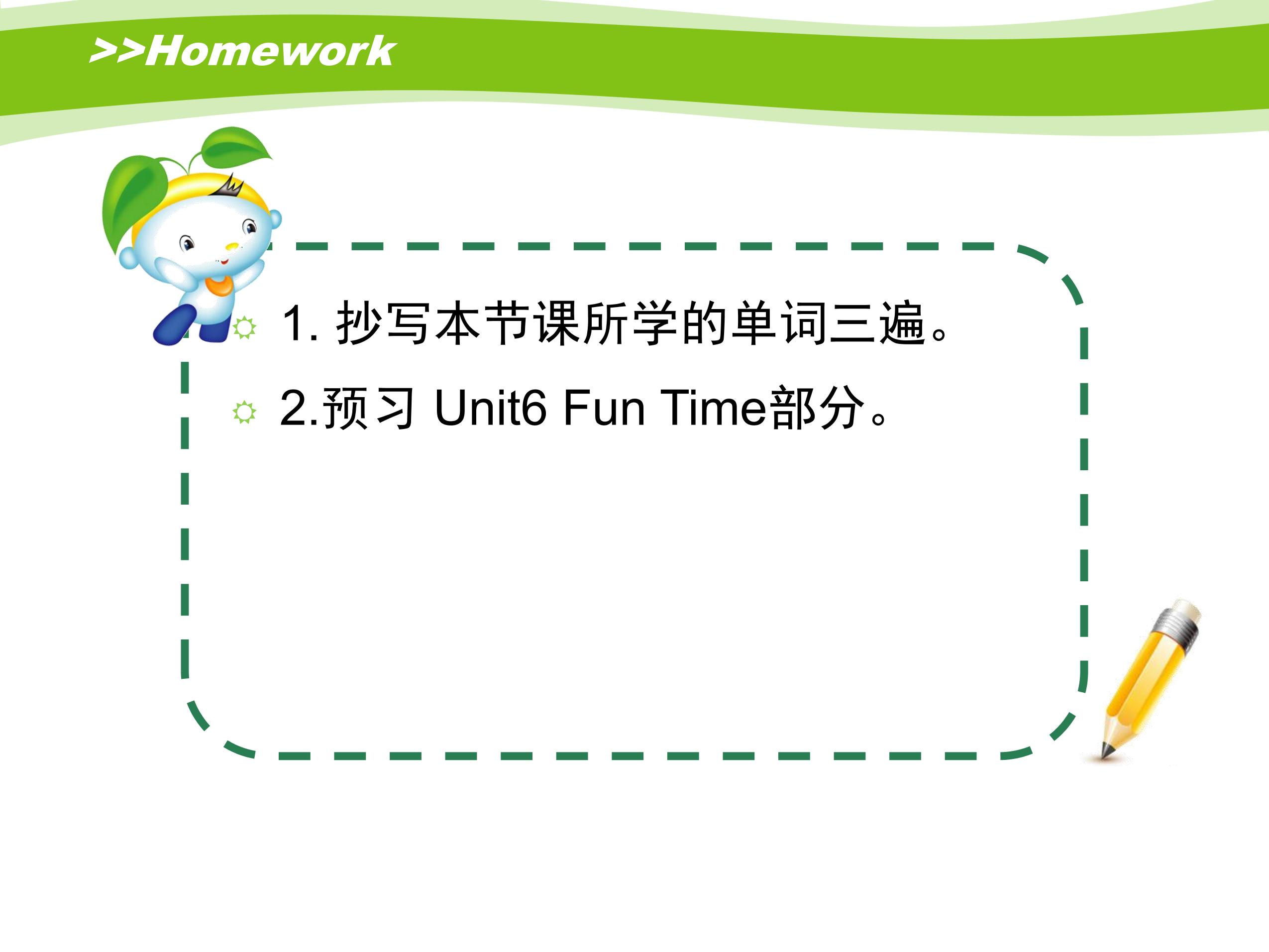 >>Homework

1. 抄写本节课所学的单词三遍。

2.预习 Unit6 Fun Time部分。